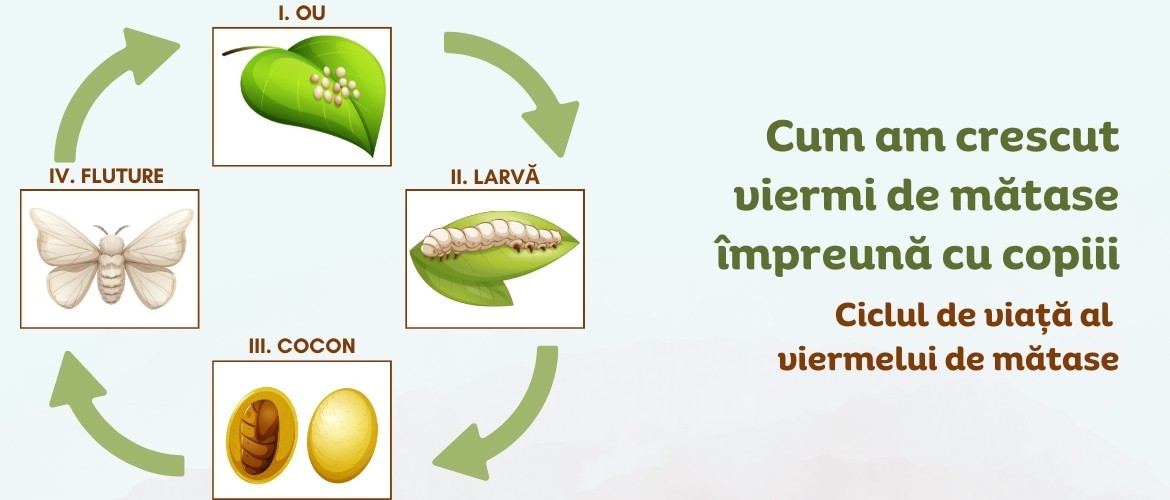 I. OU

II. LARVĂ

III. COCON

IV. FLUTURE

Cum am crescut viermi de mătase împreună cu copiii

Ciclul de viață al viermelui de mătase